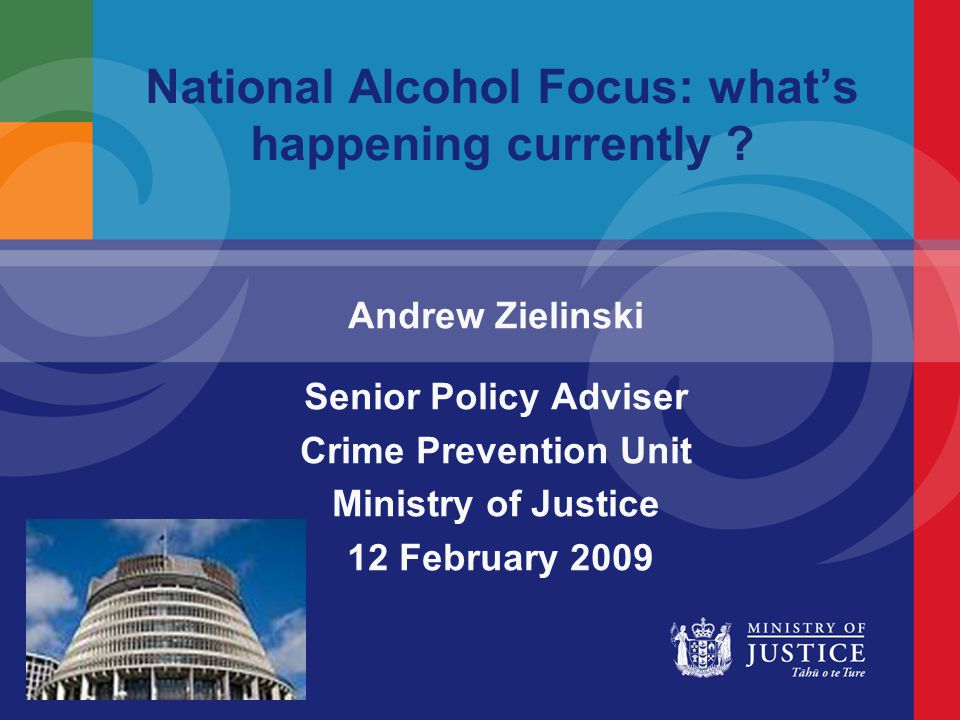 National Alcohol Focus: what's happening currently ?

Andrew Zielinski

Senior Policy Adviser
Crime Prevention Unit
Ministry of Justice
12 February 2009

MINISTRY OF JUSTICE
Tāhū o te Ture